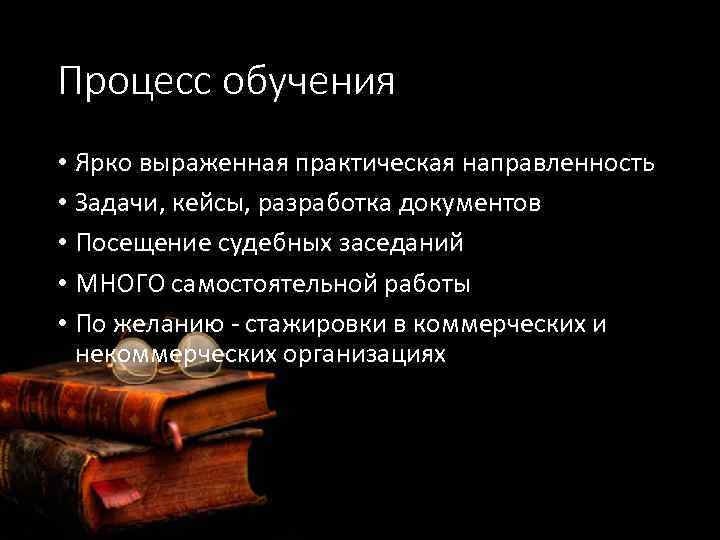 Процесс обучения

• Ярко выраженная практическая направленность
• Задачи, кейсы, разработка документов
• Посещение судебных заседаний
• МНОГО самостоятельной работы
• По желанию - стажировки в коммерческих и некоммерческих организациях